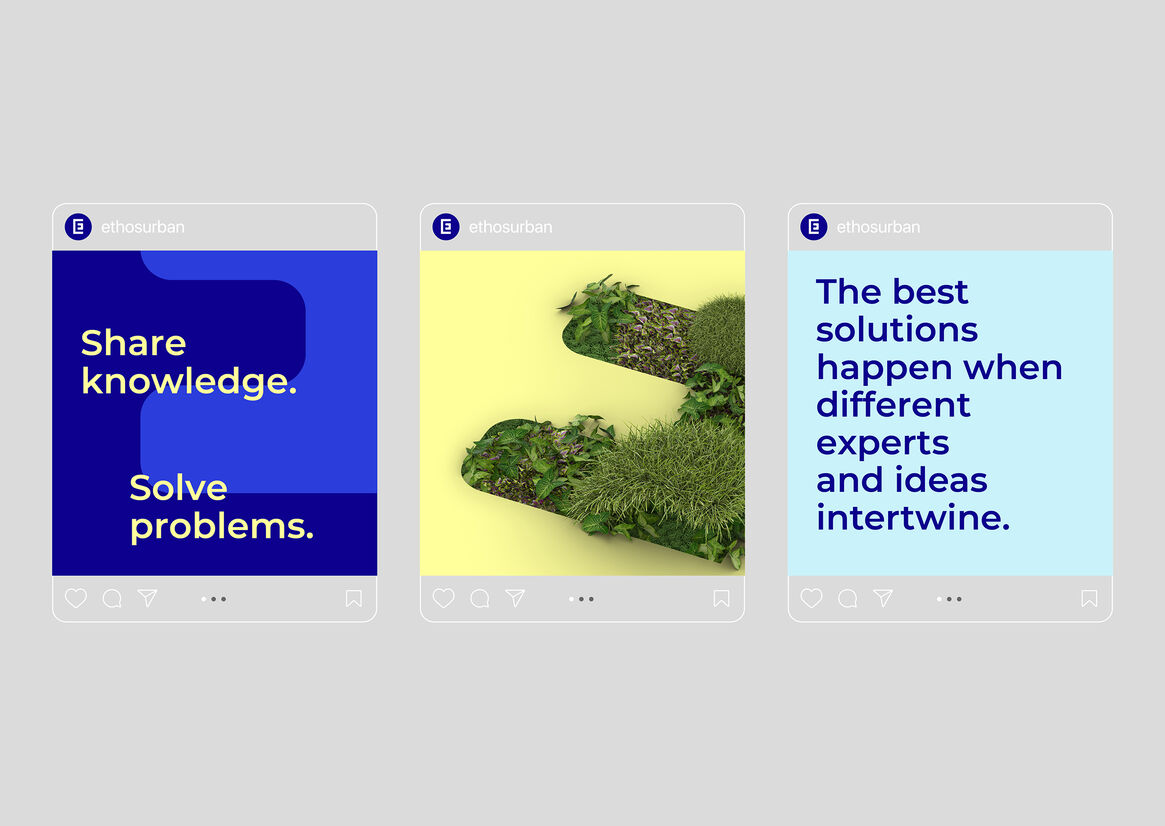 ethosurban

Share knowledge.

Solve problems.

ethosurban

ethosurban

The best solutions happen when different experts and ideas intertwine.